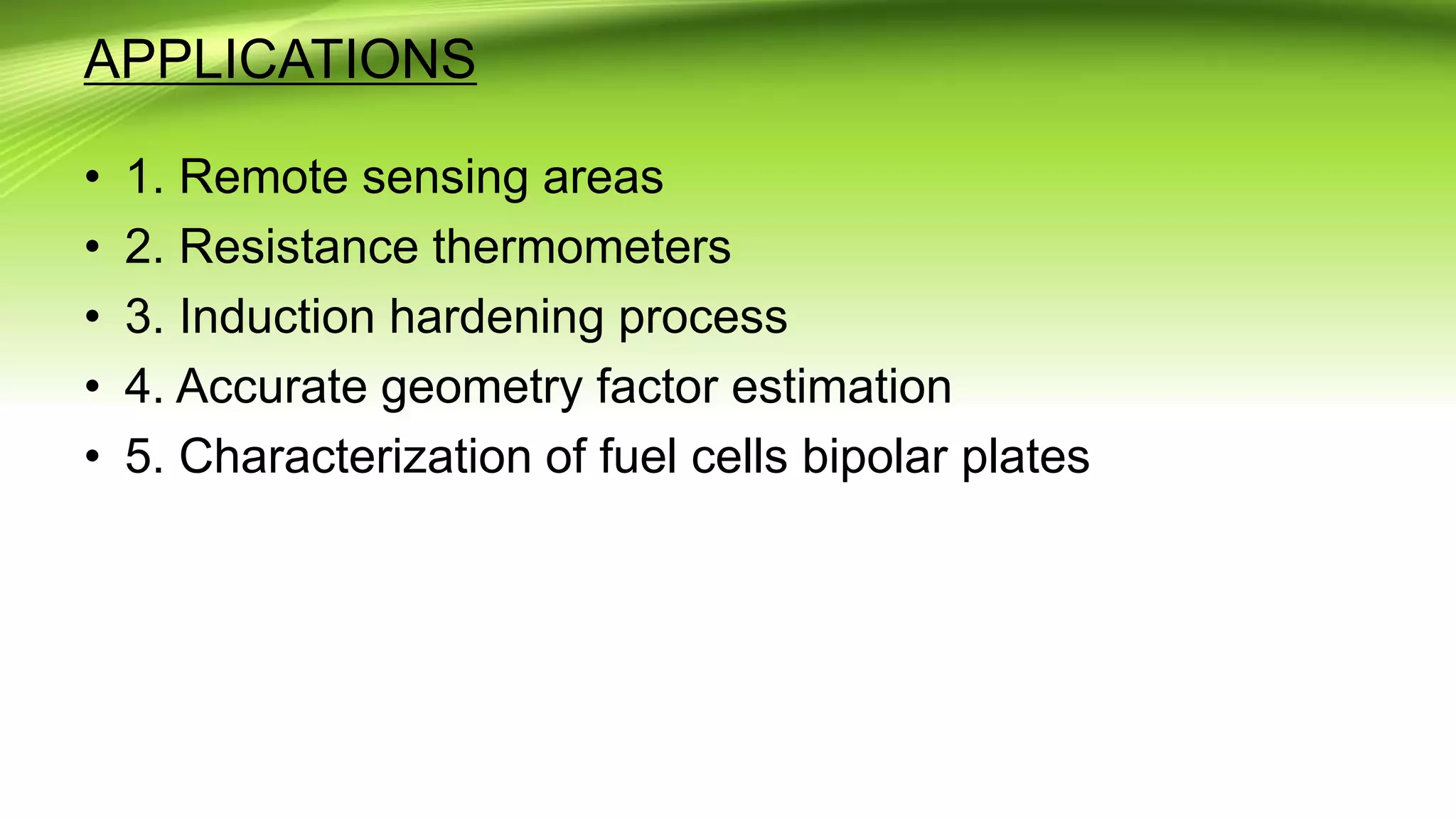 APPLICATIONS

• 1. Remote sensing areas
• 2. Resistance thermometers
• 3. Induction hardening process
• 4. Accurate geometry factor estimation
• 5. Characterization of fuel cells bipolar plates